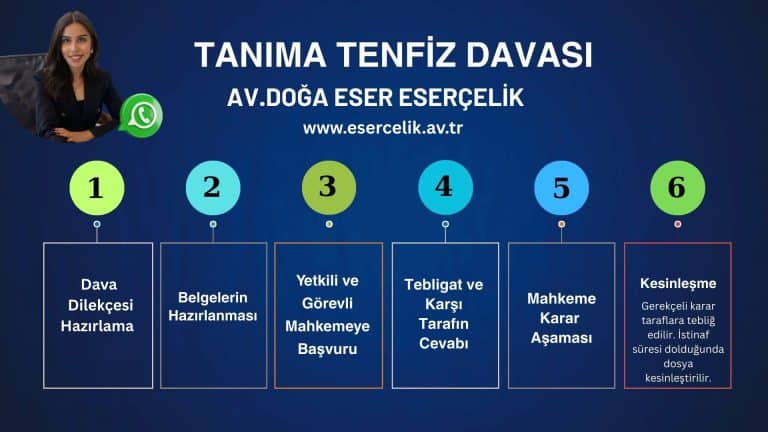 TANIMA TENFİZ DAVASI

AV.DOĞA ESER ESERÇELİK

www.esercelik.av.tr

1

Dava Dilekçesi Hazırlama

2

Belgelerin Hazırlanması

3

Yetkili ve Görevli Mahkemeye Başvuru

4

Tebligat ve Karşı Tarafın Cevabı

5

Mahkeme Karar Aşaması

6

Kesinleşme

Gerekçeli karar taraflara tebliğ edilir. İstinaf süresi dolduğunda dosya kesinleştirilir.